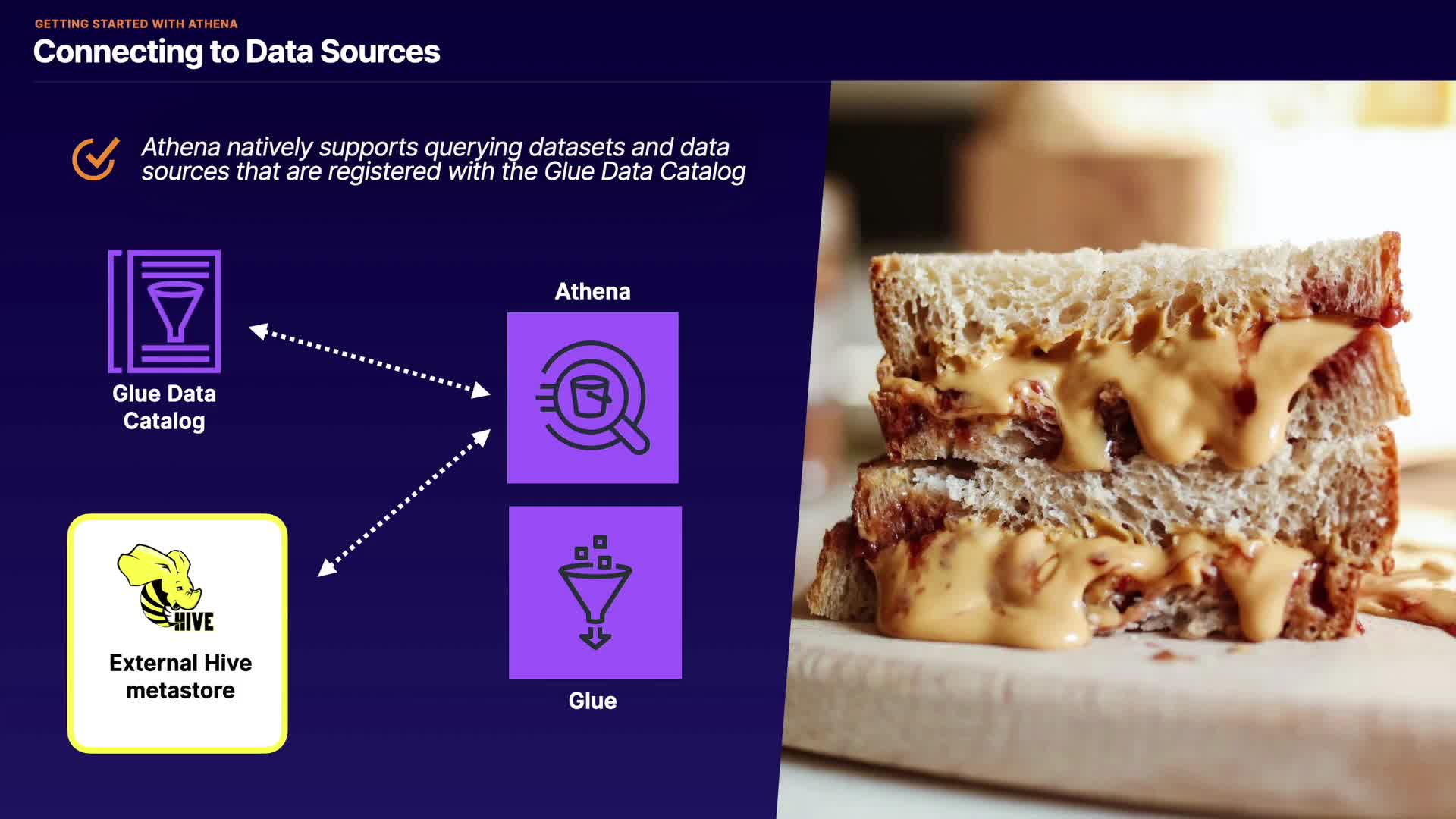 GETTING STARTED WITH ATHENA

Connecting to Data Sources

Athena natively supports querying datasets and data sources that are registered with the Glue Data Catalog

Glue Data Catalog

Athena

HIVE

External Hive metastore

Glue